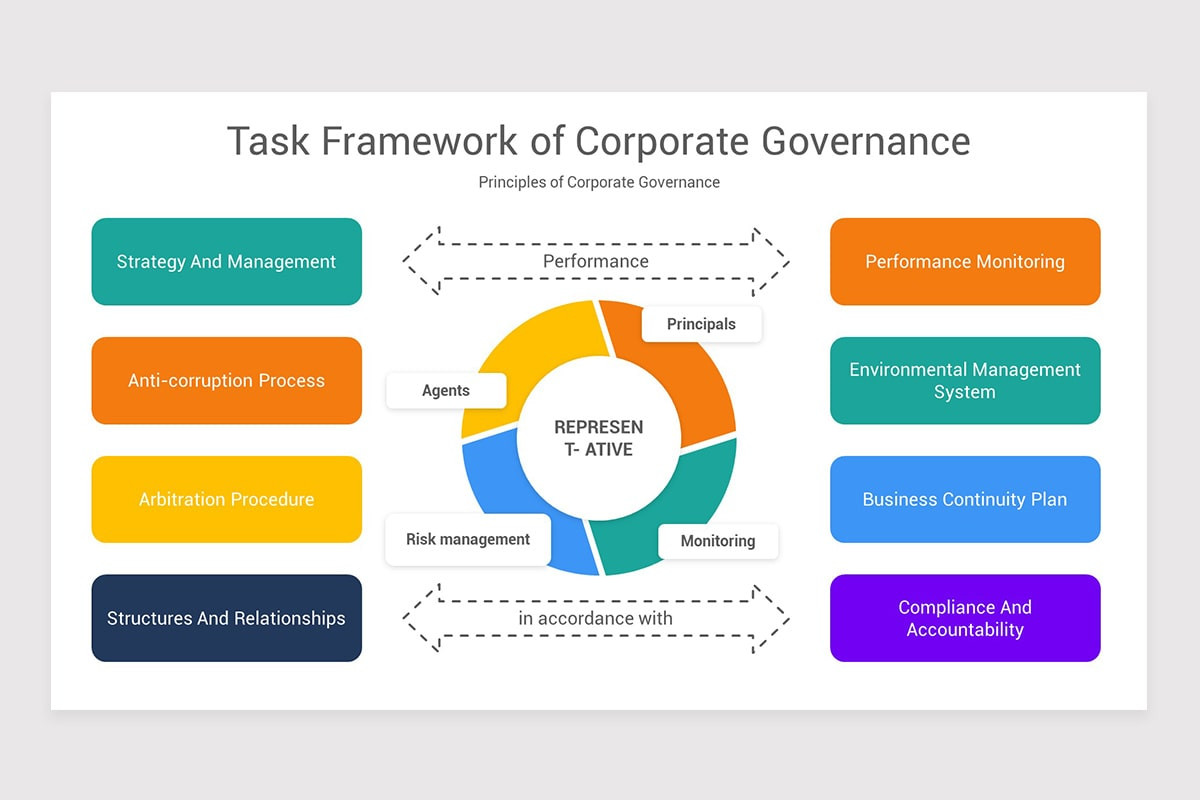 Task Framework of Corporate Governance

Principles of Corporate Governance

Strategy And Management

Anti-corruption Process

Arbitration Procedure

Structures And Relationships

Performance

Principals

Agents

REPRESEN
T- ATIVE

Risk management

Monitoring

in accordance with

Performance Monitoring

Environmental Management System

Business Continuity Plan

Compliance And Accountability